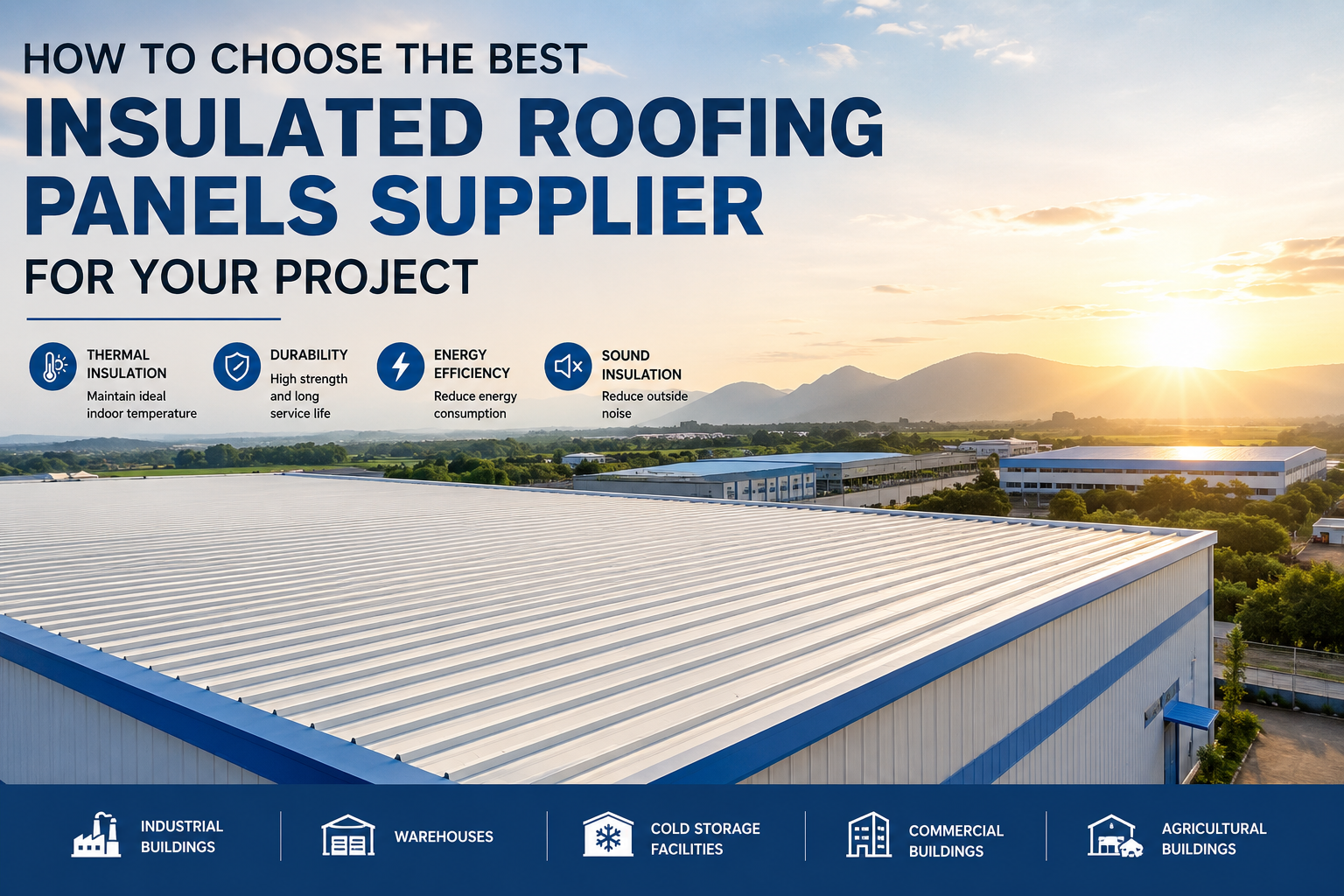 HOW TO CHOOSE THE BEST
INSULATED ROOFING PANELS SUPPLIER
FOR YOUR PROJECT

THERMAL INSULATION
Maintain ideal indoor temperature

DURABILITY
High strength and long service life

ENERGY EFFICIENCY
Reduce energy consumption

SOUND INSULATION
Reduce outside noise

INDUSTRIAL BUILDINGS

WAREHOUSES

COLD STORAGE FACILITIES

COMMERCIAL BUILDINGS

AGRICULTURAL BUILDINGS